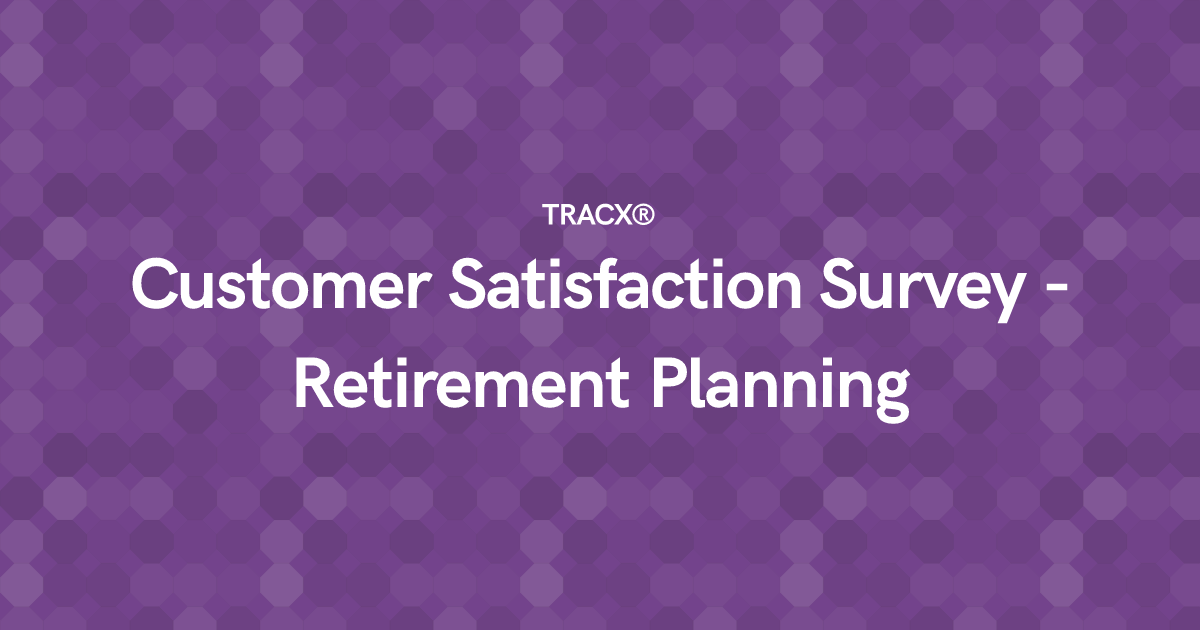 TRACX®

Customer Satisfaction Survey - Retirement Planning